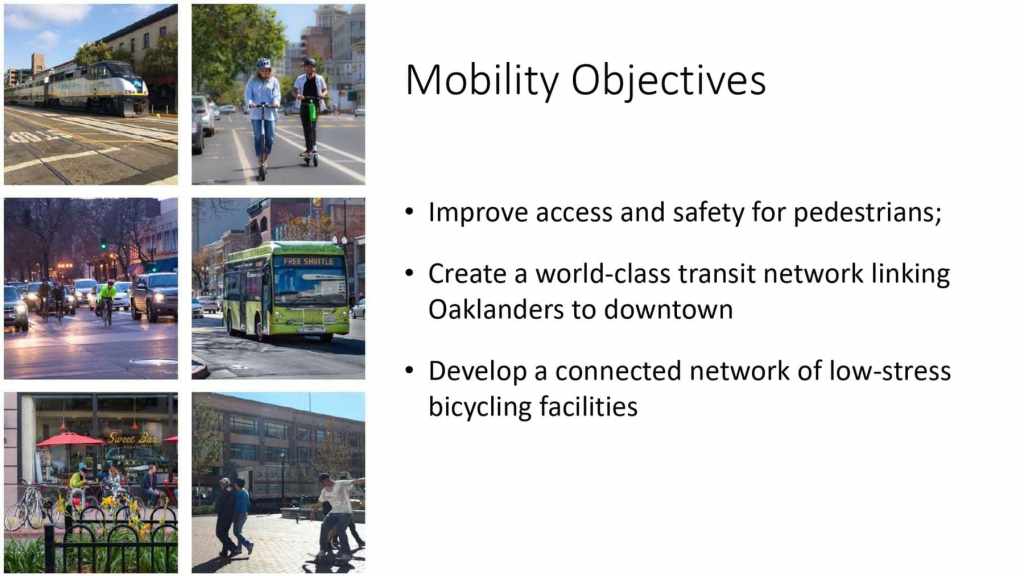 FREE SHUTTLE

Sweet Bar

Mobility Objectives

• Improve access and safety for pedestrians;

• Create a world-class transit network linking Oaklanders to downtown

• Develop a connected network of low-stress bicycling facilities